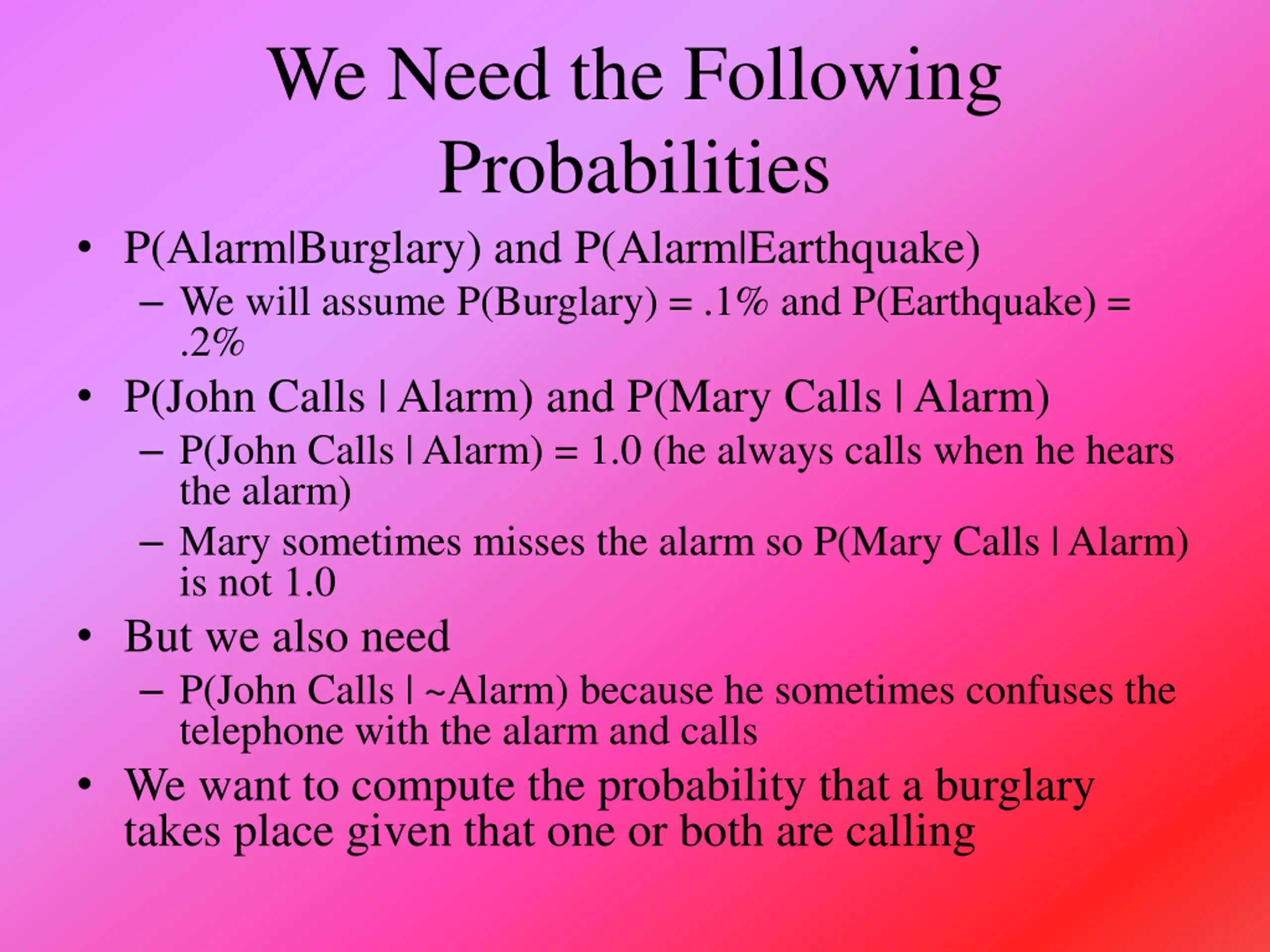 We Need the Following Probabilities

• P(Alarm|Burglary) and P(Alarm|Earthquake)
  – We will assume P(Burglary) = .1% and P(Earthquake) = .2%
• P(John Calls | Alarm) and P(Mary Calls | Alarm)
  – P(John Calls | Alarm) = 1.0 (he always calls when he hears the alarm)
  – Mary sometimes misses the alarm so P(Mary Calls | Alarm) is not 1.0
• But we also need
  – P(John Calls | ~Alarm) because he sometimes confuses the telephone with the alarm and calls
• We want to compute the probability that a burglary takes place given that one or both are calling